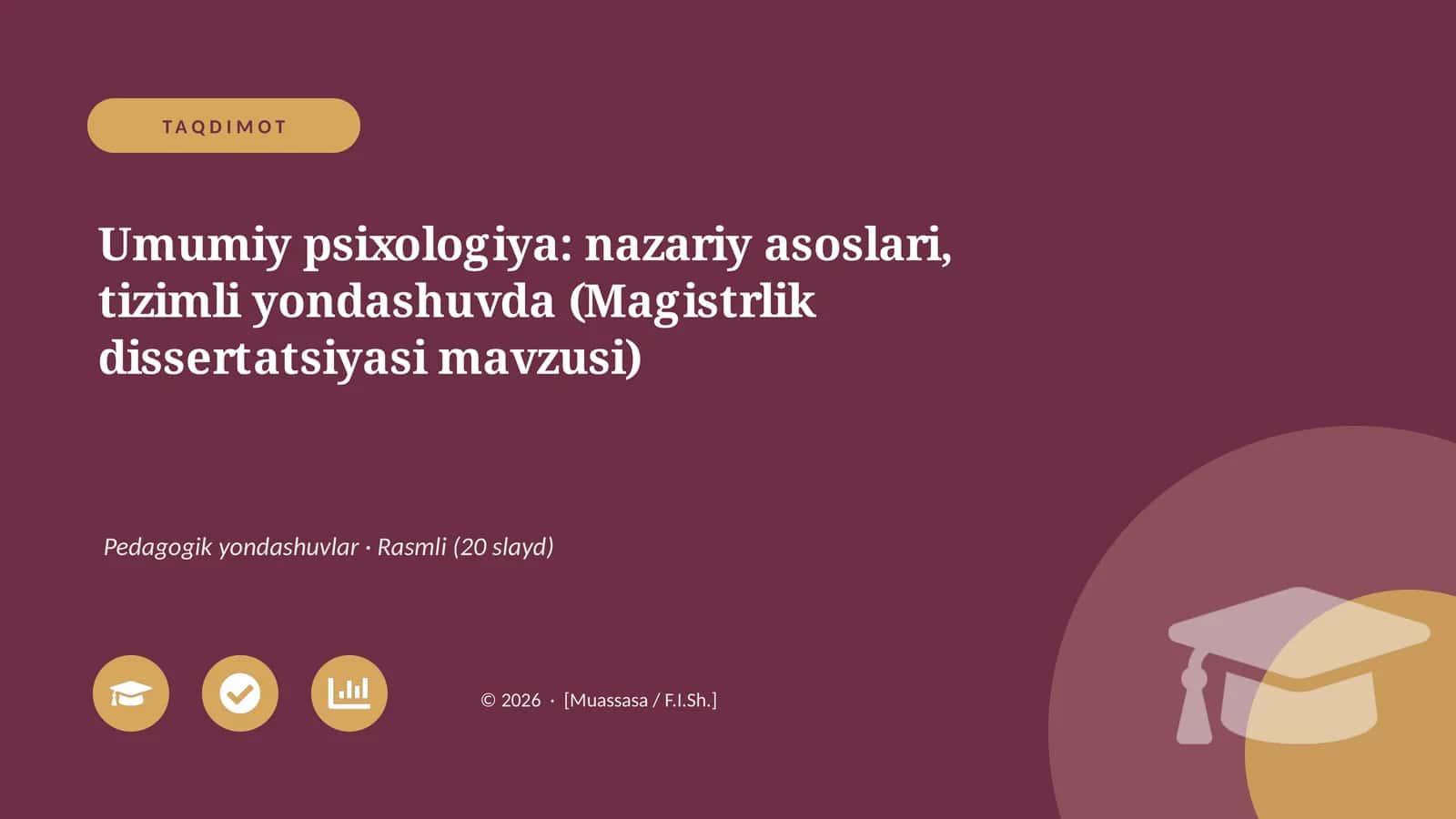 TAQDIMOT

Umumiy psixologiya: nazariy asoslari, tizimli yondashuvda (Magistrlik dissertatsiyasi mavzusi)

Pedagogik yondashuvlar · Rasmli (20 slayd)

© 2026 · [Muassasa / F.I.Sh.]